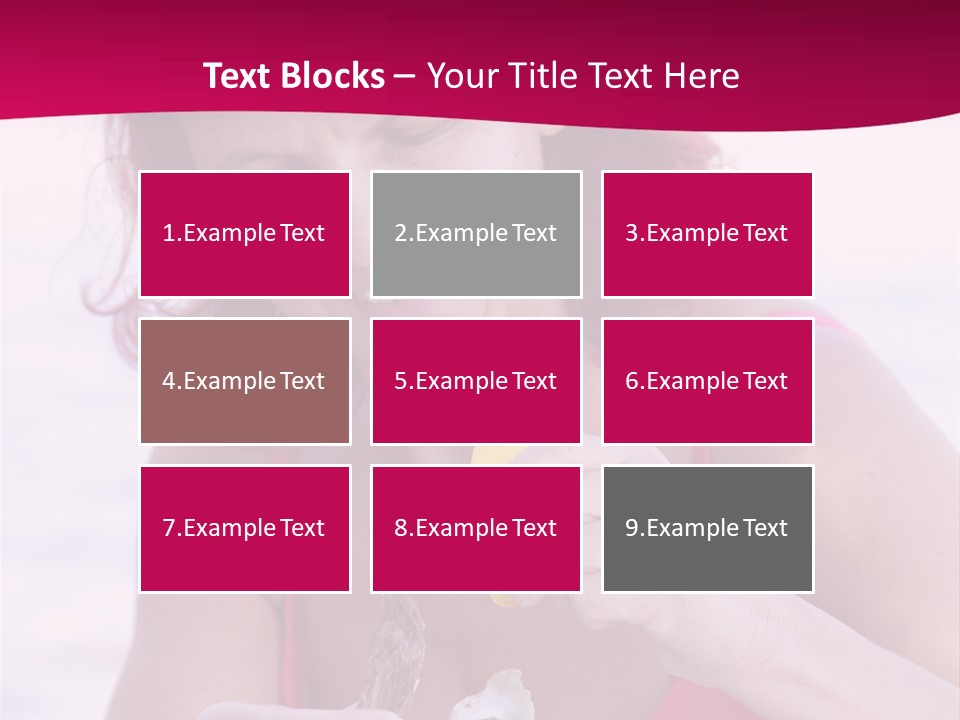 Text Blocks – Your Title Text Here

1.Example Text

2.Example Text

3.Example Text

4.Example Text

5.Example Text

6.Example Text

7.Example Text

8.Example Text

9.Example Text